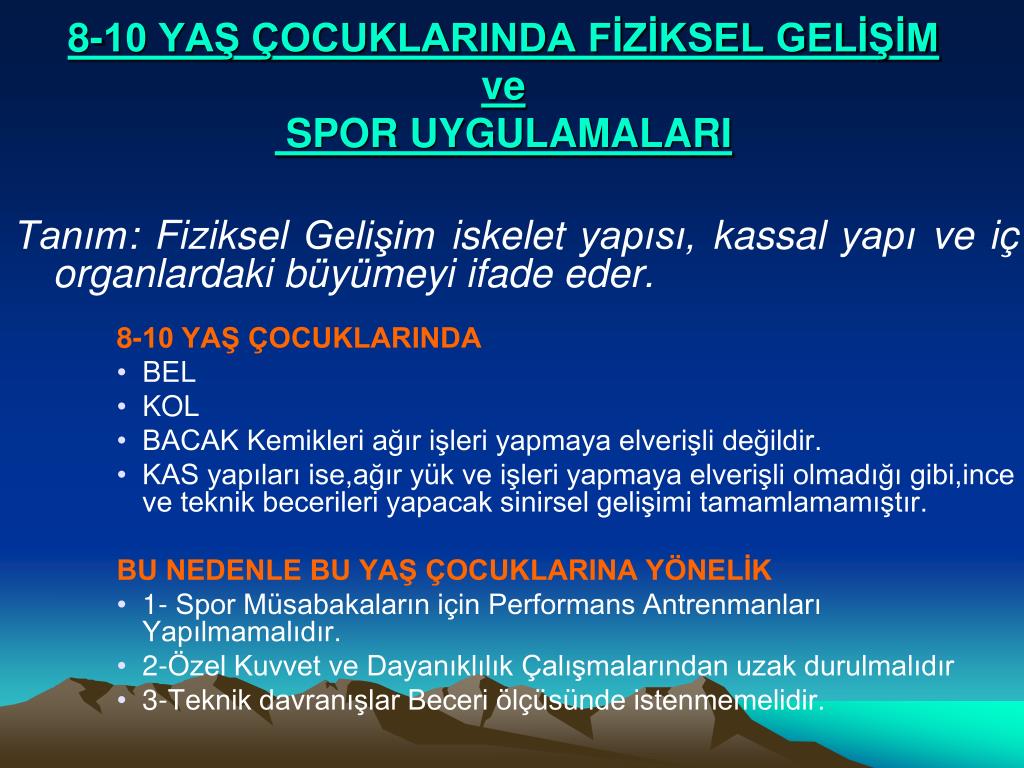 8-10 YAŞ ÇOCUKLARINDA FİZİKSEL GELİŞİM
ve
SPOR UYGULAMALARI

Tanım: Fiziksel Gelişim iskelet yapısı, kassal yapı ve iç organlardaki büyümeyi ifade eder.

8-10 YAŞ ÇOCUKLARINDA
• BEL
• KOL
• BACAK Kemikleri ağır işleri yapmaya elverişli değildir.
• KAS yapıları ise,ağır yük ve işleri yapmaya elverişli olmadığı gibi,ince ve teknik becerileri yapacak sinirsel gelişimi tamamlamamıştır.

BU NEDENLE BU YAŞ ÇOCUKLARINA YÖNELİK
• 1- Spor Müsabakaların için Performans Antrenmanları Yapılmamalıdır.
• 2-Özel Kuvvet ve Dayanıklılık Çalışmalarından uzak durulmalıdır
• 3-Teknik davranışlar Beceri ölçüsünde istenmemelidir.